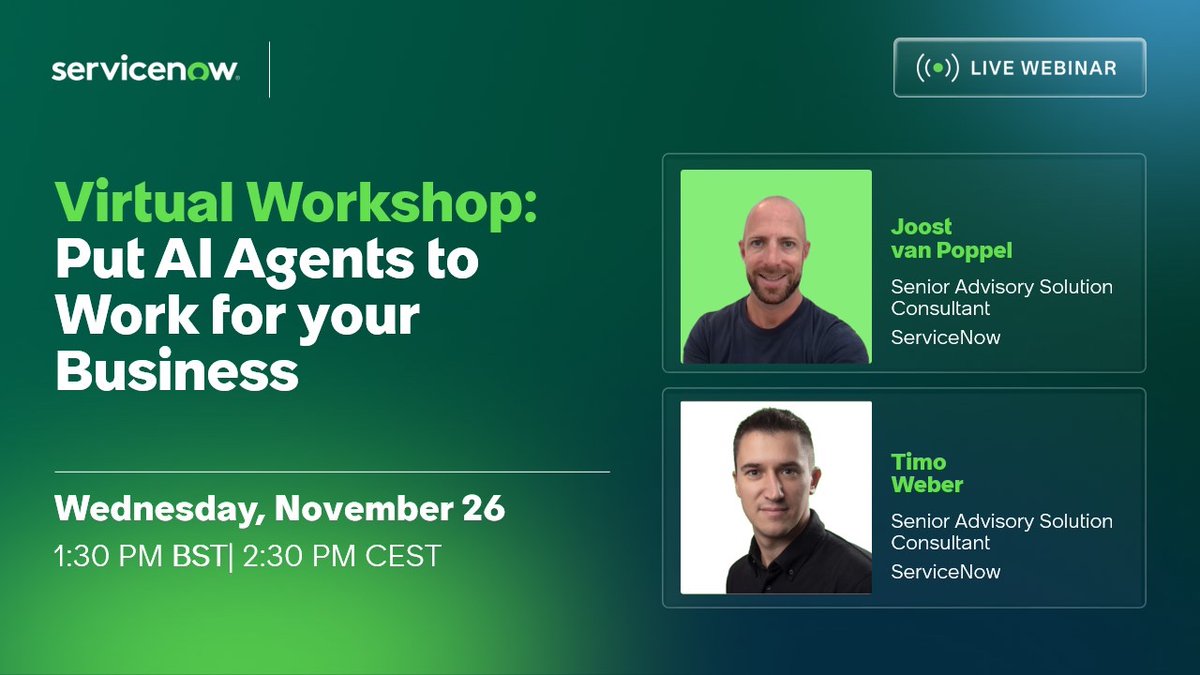 servicenow.

LIVE WEBINAR

Virtual Workshop:
Put AI Agents to Work for your Business

Wednesday, November 26
1:30 PM BST| 2:30 PM CEST

Joost van Poppel
Senior Advisory Solution Consultant
ServiceNow

Timo Weber
Senior Advisory Solution Consultant
ServiceNow